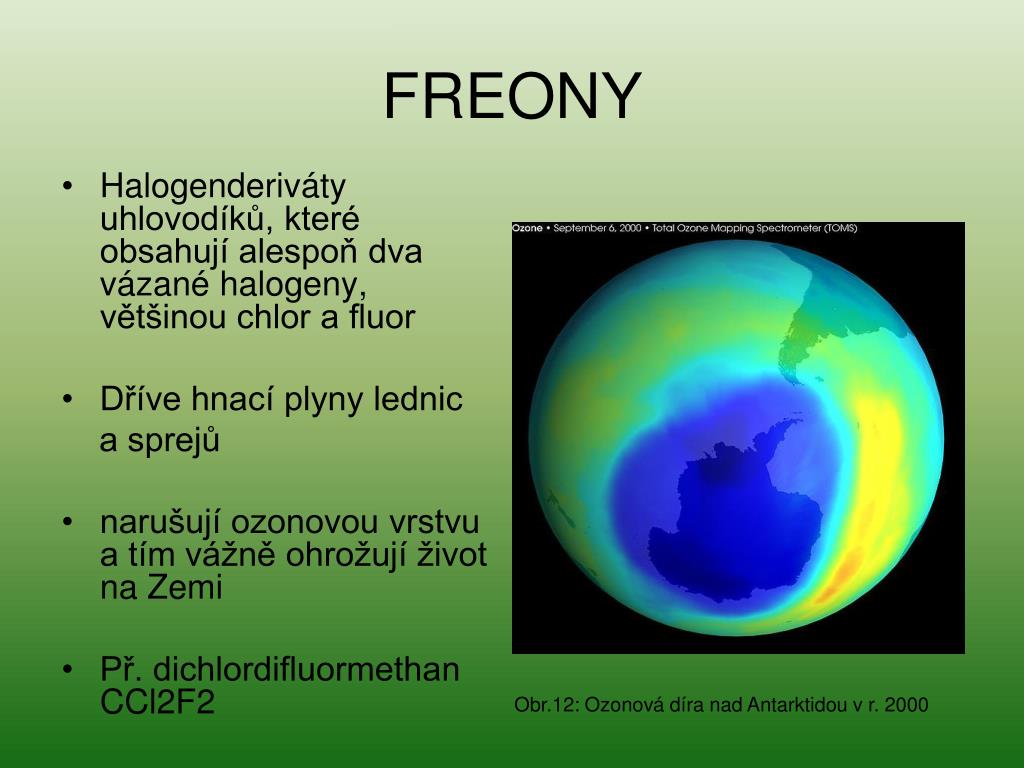 FREONY

• Halogenderiváty uhlovodíků, které obsahují alespoň dva vázané halogeny, většinou chlor a fluor

• Dříve hnací plyny lednic a sprejů

• narušují ozonovou vrstvu a tím vážně ohrožují život na Zemi

• Př. dichlordifluormethan CCl2F2

Ozone • September 6, 2000 • Total Ozone Mapping Spectrometer (TOMS)

Obr.12: Ozonová díra nad Antarktidou v r. 2000